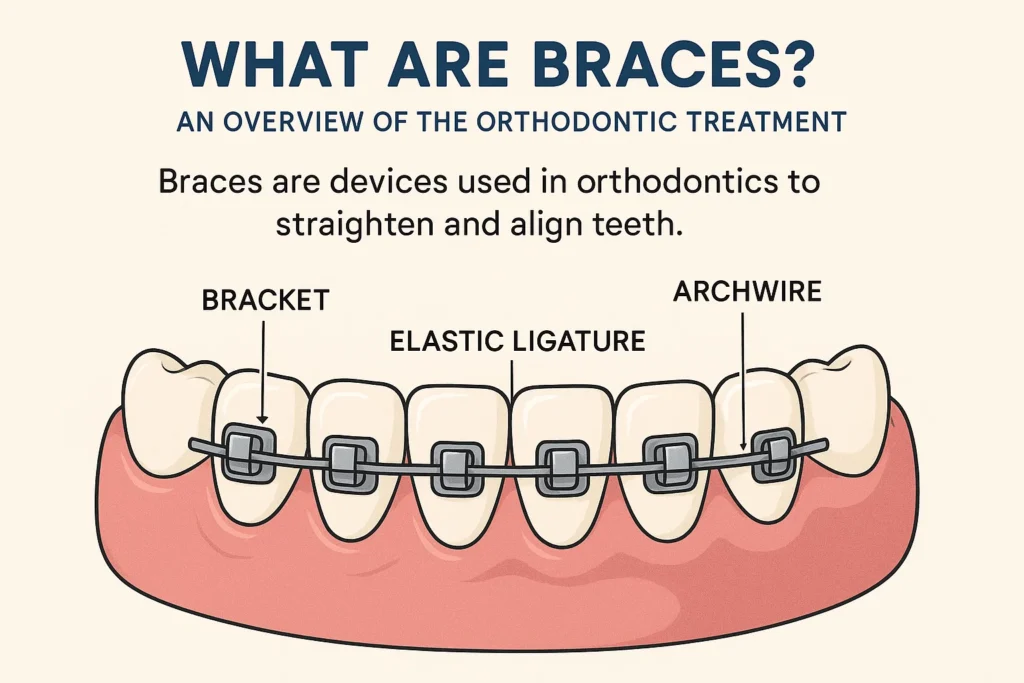 WHAT ARE BRACES?

AN OVERVIEW OF THE ORTHODONTIC TREATMENT

Braces are devices used in orthodontics to straighten and align teeth.

BRACKET

ELASTIC LIGATURE

ARCHWIRE